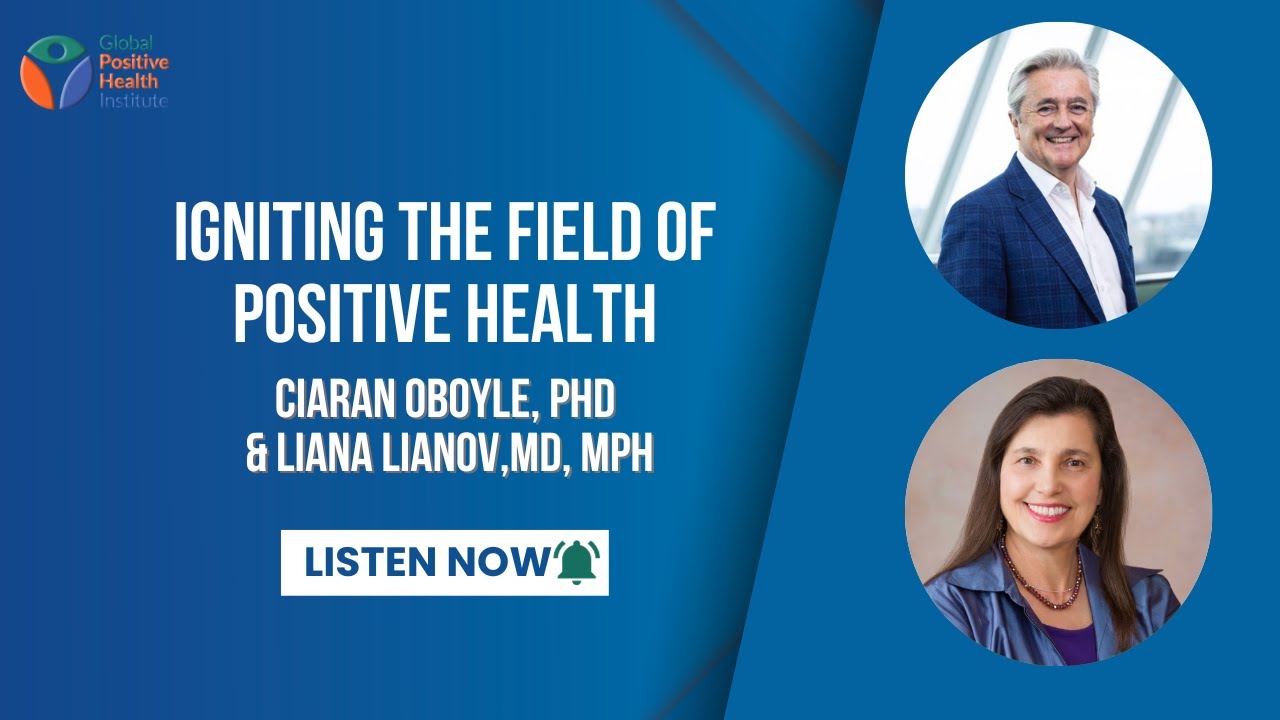 Global Positive Health Institute

IGNITING THE FIELD OF POSITIVE HEALTH

CIARAN OBOYLE, PHD
& LIANA LIANOV,MD, MPH

LISTEN NOW